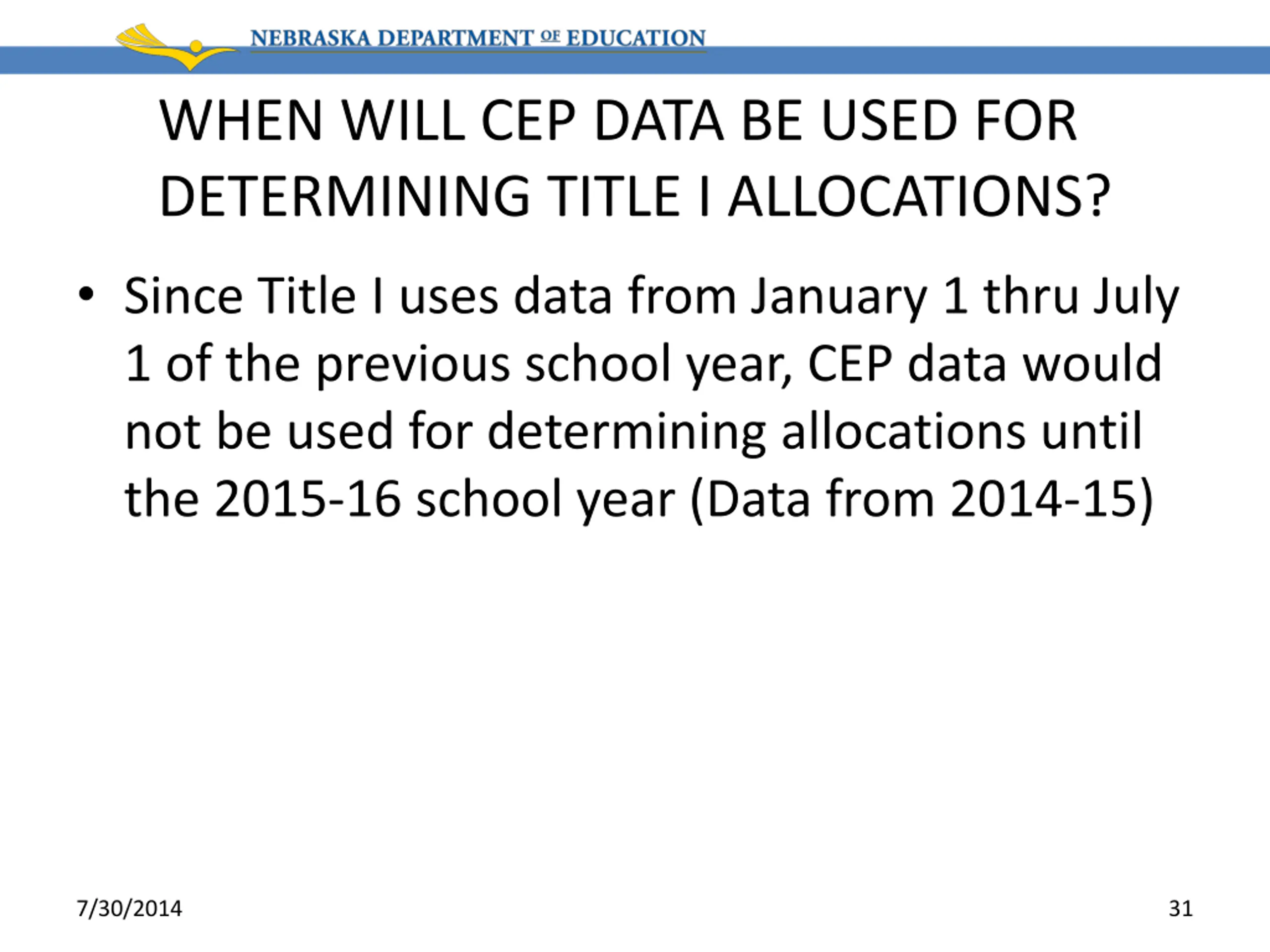 NEBRASKA DEPARTMENT OF EDUCATION

WHEN WILL CEP DATA BE USED FOR DETERMINING TITLE I ALLOCATIONS?

• Since Title I uses data from January 1 thru July 1 of the previous school year, CEP data would not be used for determining allocations until the 2015-16 school year (Data from 2014-15)

7/30/2014

31